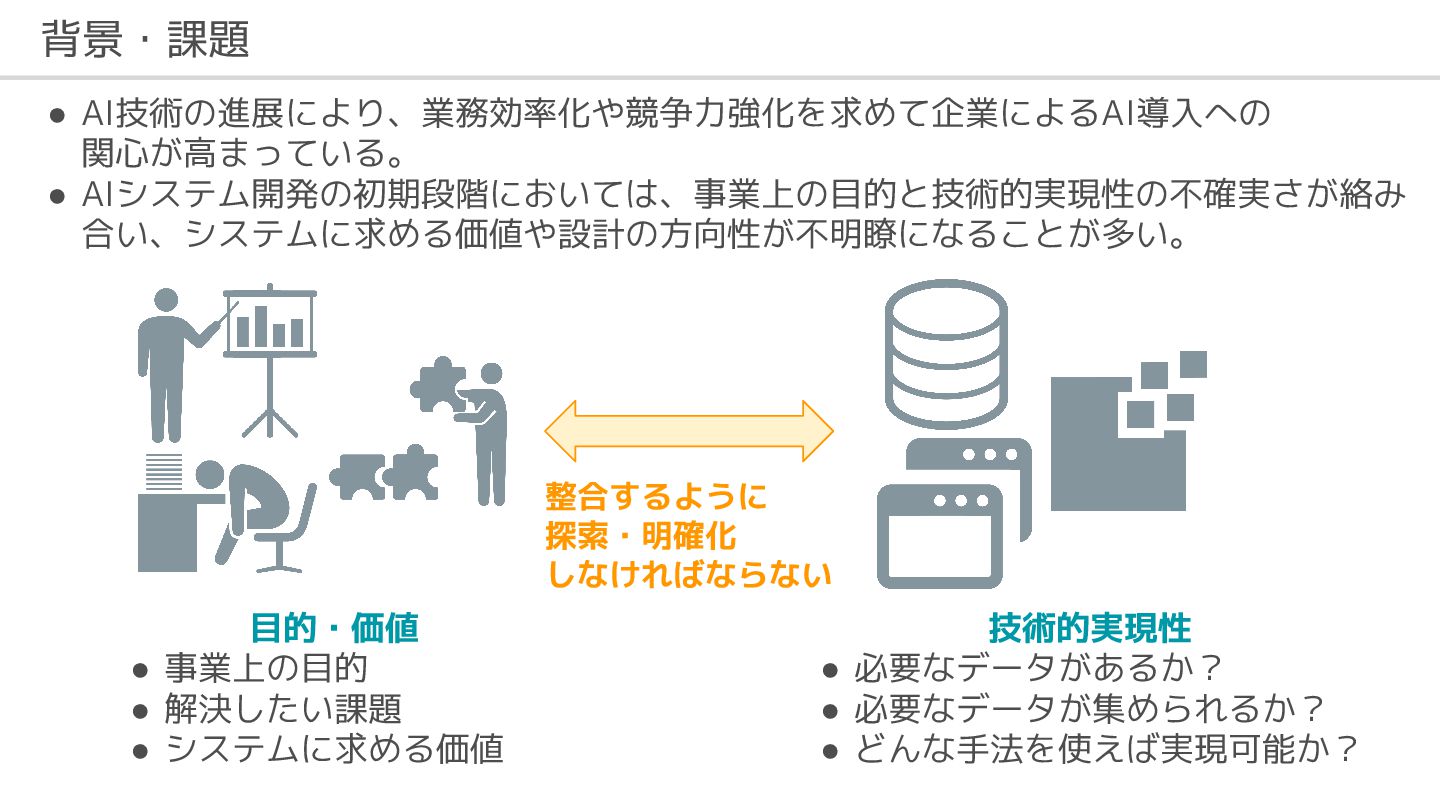 背景・課題

● AI技術の進展により、業務効率化や競争力強化を求めて企業によるAI導入への関心が高まっている。
● AIシステム開発の初期段階においては、事業上の目的と技術的実現性の不確実さが絡み合い、システムに求める価値や設計の方向性が不明瞭になることが多い。

整合するように
探索・明確化
しなければならない

目的・価値
● 事業上の目的
● 解決したい課題
● システムに求める価値

技術的実現性
● 必要なデータがあるか？
● 必要なデータが集められるか？
● どんな手法を使えば実現可能か？